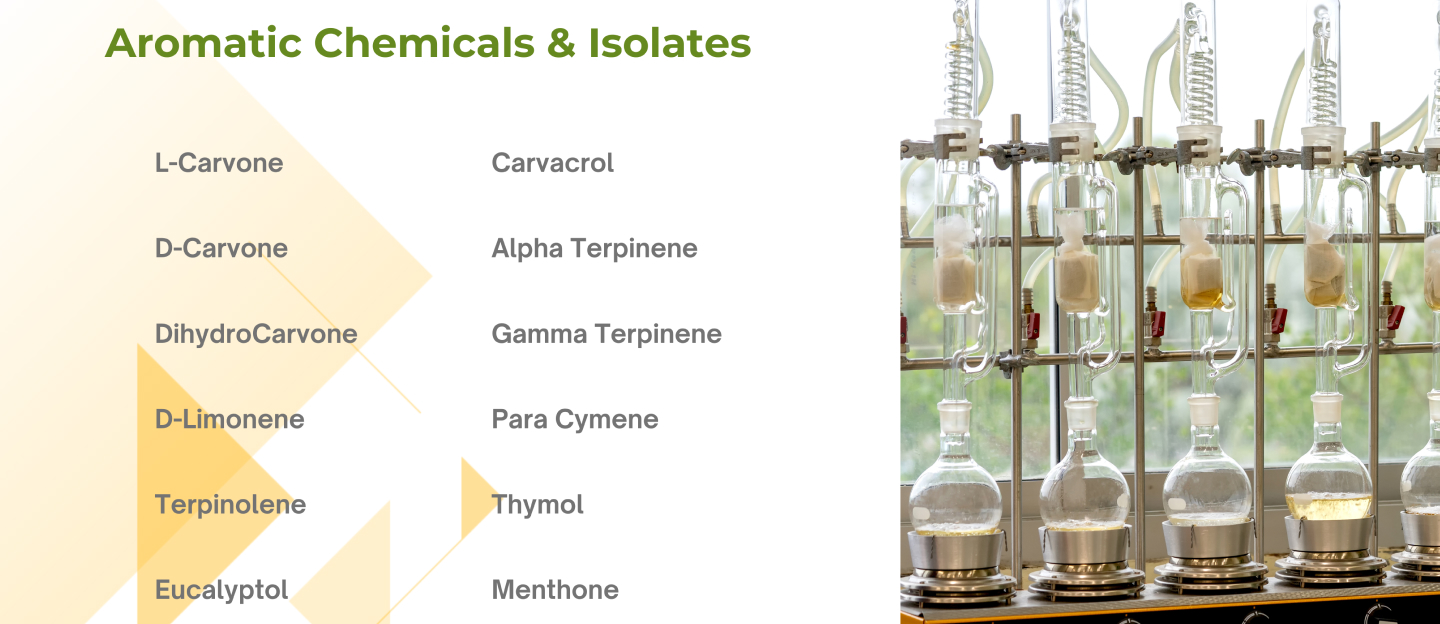 Aromatic Chemicals & Isolates

L-Carvone

D-Carvone

DihydroCarvone

D-Limonene

Terpinolene

Eucalyptol

Carvacrol

Alpha Terpinene

Gamma Terpinene

Para Cymene

Thymol

Menthone